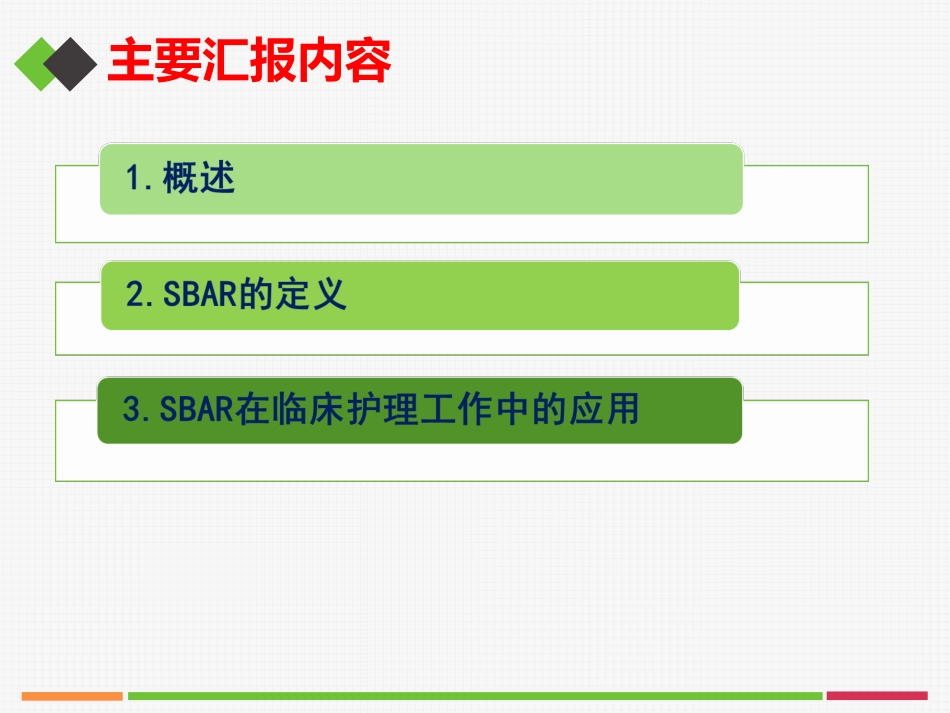 主要汇报内容

1.概述

2.SBAR的定义

3.SBAR在临床护理工作中的应用